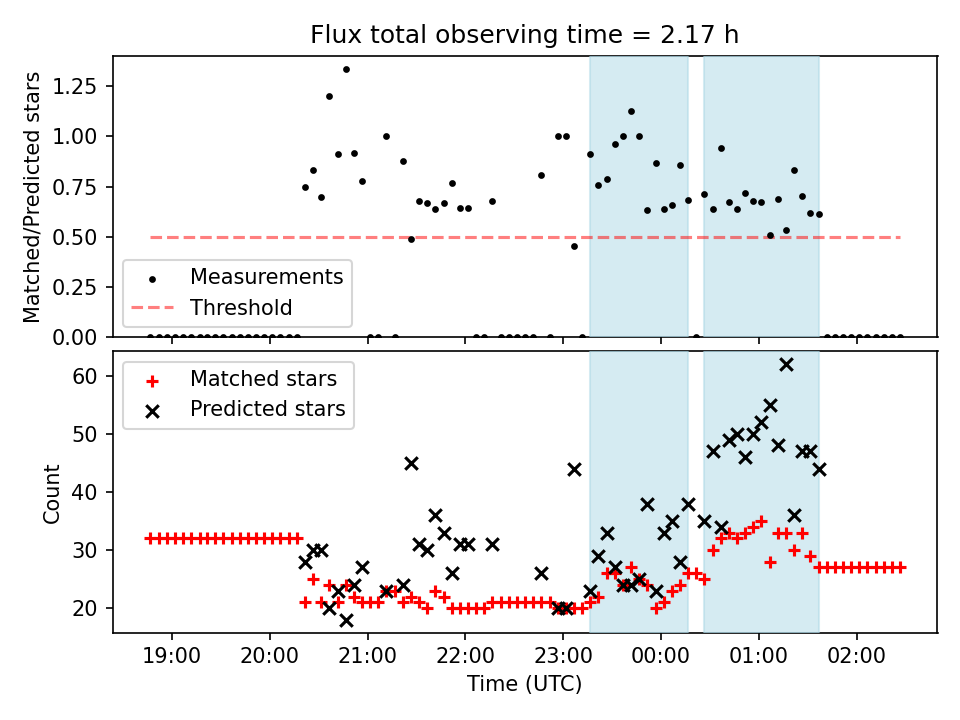 Flux total observing time = 2.17 h

Matched/Predicted stars

1.25
1.00
0.75
0.50
0.25
0.00

Measurements
Threshold

Count

60
50
40
30
20

Matched stars
Predicted stars

19:00
20:00
21:00
22:00
23:00
00:00
01:00
02:00

Time (UTC)